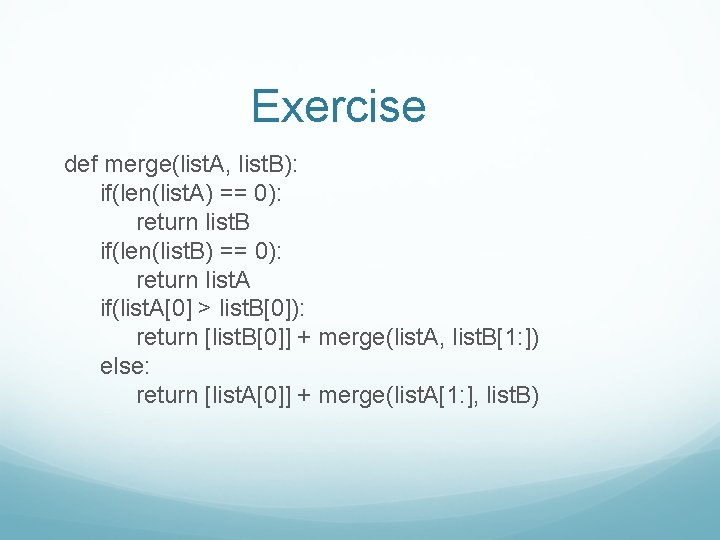 Exercise

def merge(listA, listB):
    if(len(listA) == 0):
        return listB
    if(len(listB) == 0):
        return listA
    if(listA[0] > listB[0]):
        return [listB[0]] + merge(listA, listB[1:])
    else:
        return [listA[0]] + merge(listA[1:], listB)